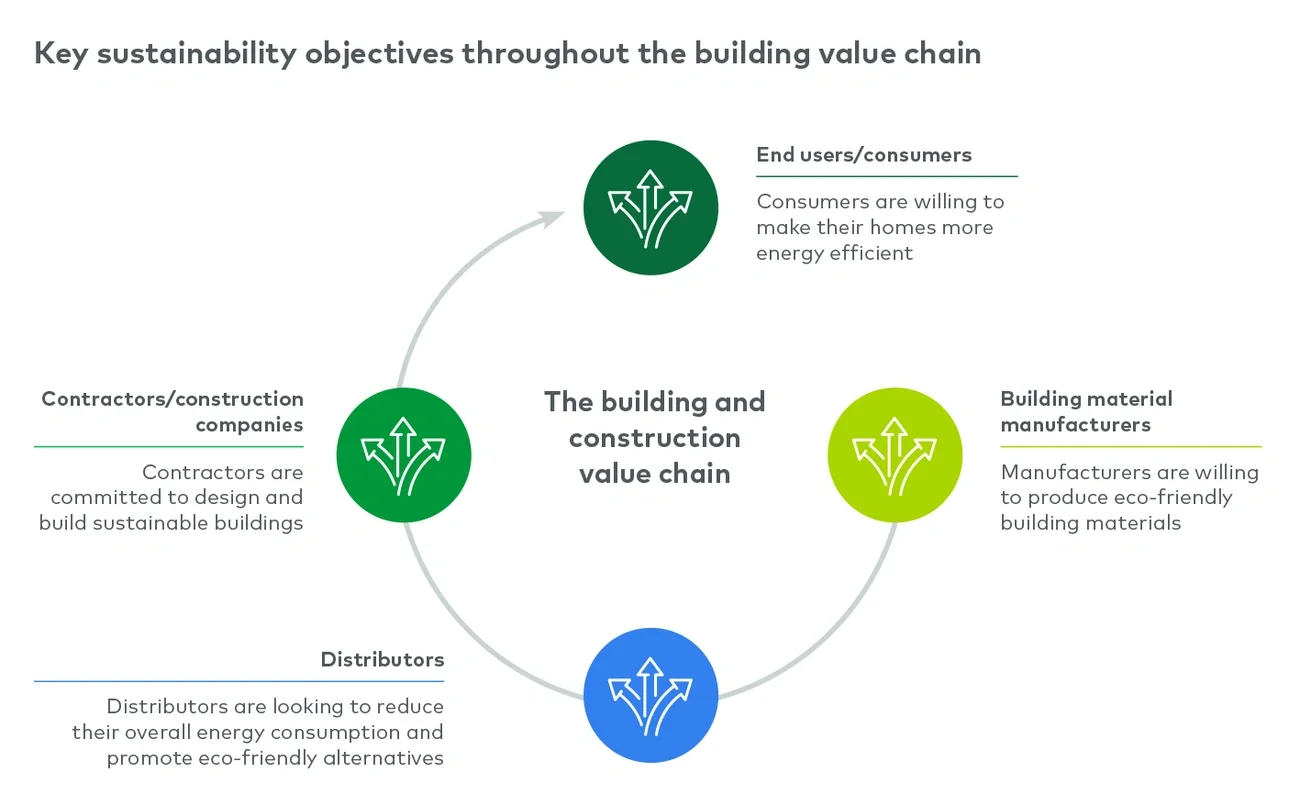 Key sustainability objectives throughout the building value chain

End users/consumers

Consumers are willing to make their homes more energy efficient

Contractors/construction companies

Contractors are committed to design and build sustainable buildings

The building and construction value chain

Building material manufacturers

Manufacturers are willing to produce eco-friendly building materials

Distributors

Distributors are looking to reduce their overall energy consumption and promote eco-friendly alternatives